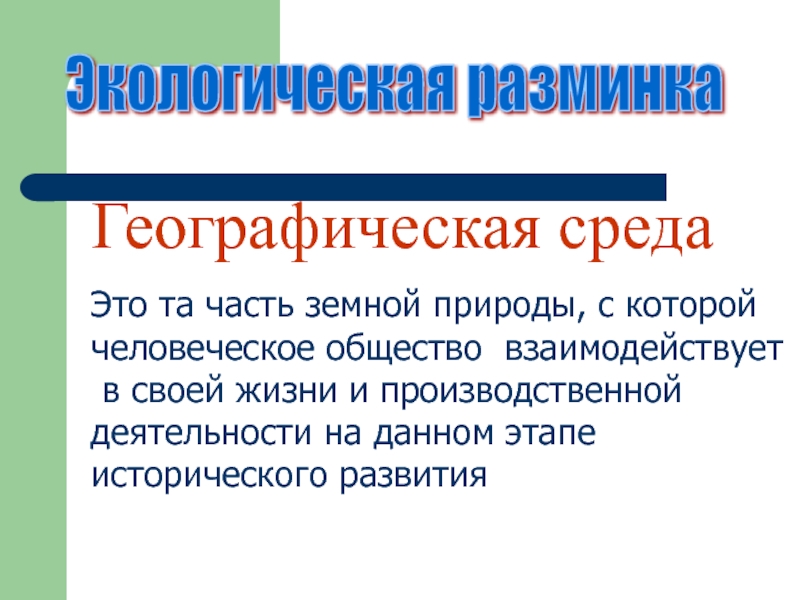 Экологическая разминка

Географическая среда

Это та часть земной природы, с которой человеческое общество взаимодействует в своей жизни и производственной деятельности на данном этапе исторического развития